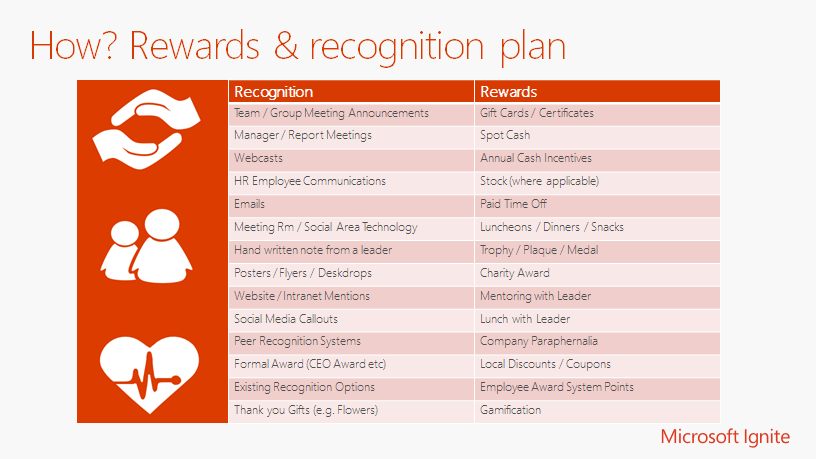 How? Rewards & recognition plan

| Recognition | Rewards |
|---|---|
| Team / Group Meeting Announcements | Gift Cards / Certificates |
| Manager / Report Meetings | Spot Cash |
| Webcasts | Annual Cash Incentives |
| HR Employee Communications | Stock (where applicable) |
| Emails | Paid Time Off |
| Meeting Rm / Social Area Technology | Luncheons / Dinners / Snacks |
| Hand written note from a leader | Trophy / Plaque / Medal |
| Posters / Flyers / Deskdrops | Charity Award |
| Website / Intranet Mentions | Mentoring with Leader |
| Social Media Callouts | Lunch with Leader |
| Peer Recognition Systems | Company Paraphernalia |
| Formal Award (CEO Award etc) | Local Discounts / Coupons |
| Existing Recognition Options | Employee Award System Points |
| Thank you Gifts (e.g. Flowers) | Gamification |

Microsoft Ignite